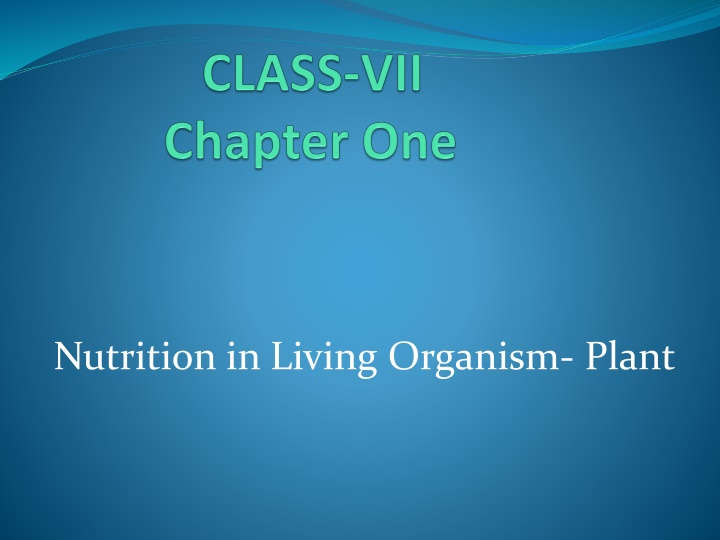 CLASS-VII
Chapter One

Nutrition in Living Organism- Plant